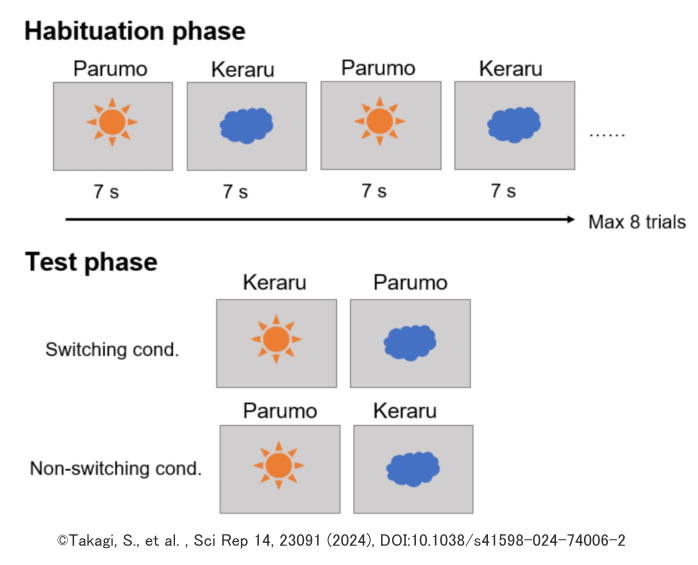 Habituation phase

Parumo Keraru Parumo Keraru

......

7 s 7 s 7 s 7 s

Max 8 trials

Test phase

Keraru Parumo

Switching cond.

Parumo Keraru

Non-switching cond.

©Takagi, S., et al. , Sci Rep 14, 23091 (2024), DOI:10.1038/s41598-024-74006-2